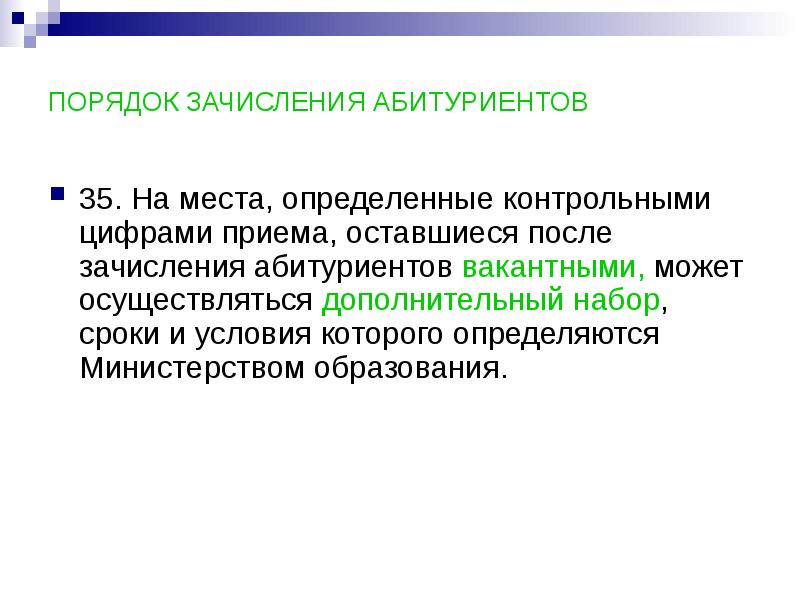 ПОРЯДОК ЗАЧИСЛЕНИЯ АБИТУРИЕНТОВ

35. На места, определенные контрольными цифрами приема, оставшиеся после зачисления абитуриентов вакантными, может осуществляться дополнительный набор, сроки и условия которого определяются Министерством образования.